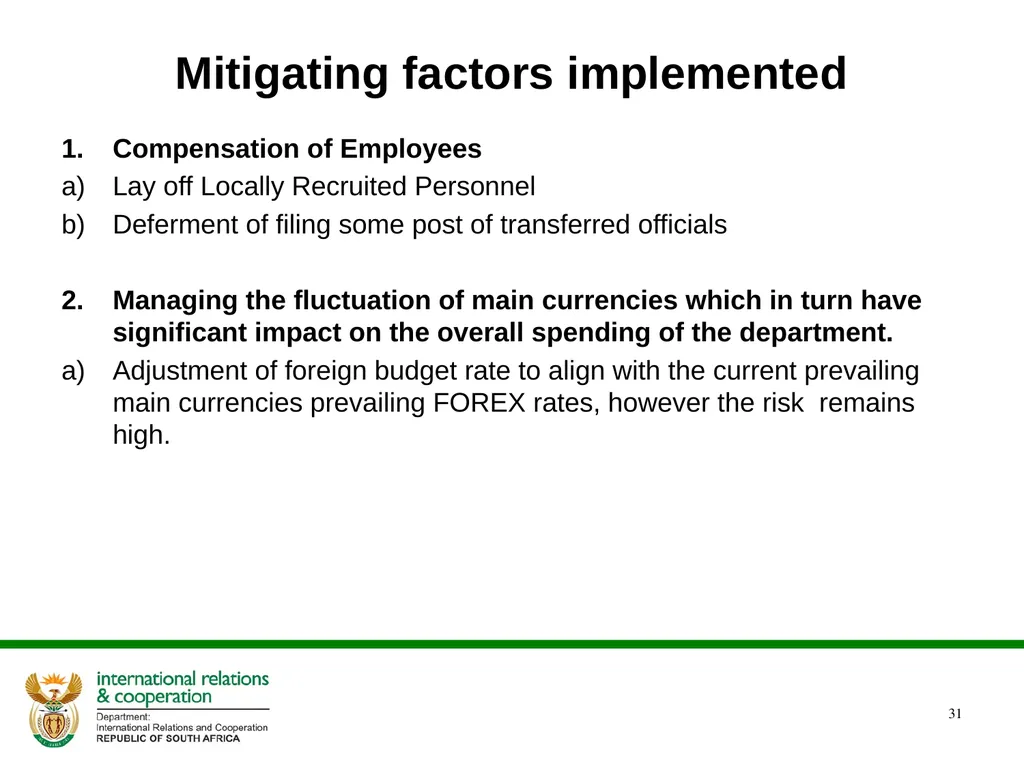 Mitigating factors implemented

1. Compensation of Employees
a) Lay off Locally Recruited Personnel
b) Deferment of filing some post of transferred officials

2. Managing the fluctuation of main currencies which in turn have significant impact on the overall spending of the department.
a) Adjustment of foreign budget rate to align with the current prevailing main currencies prevailing FOREX rates, however the risk remains high.

international relations
& cooperation
Department:
International Relations and Cooperation
REPUBLIC OF SOUTH AFRICA

31